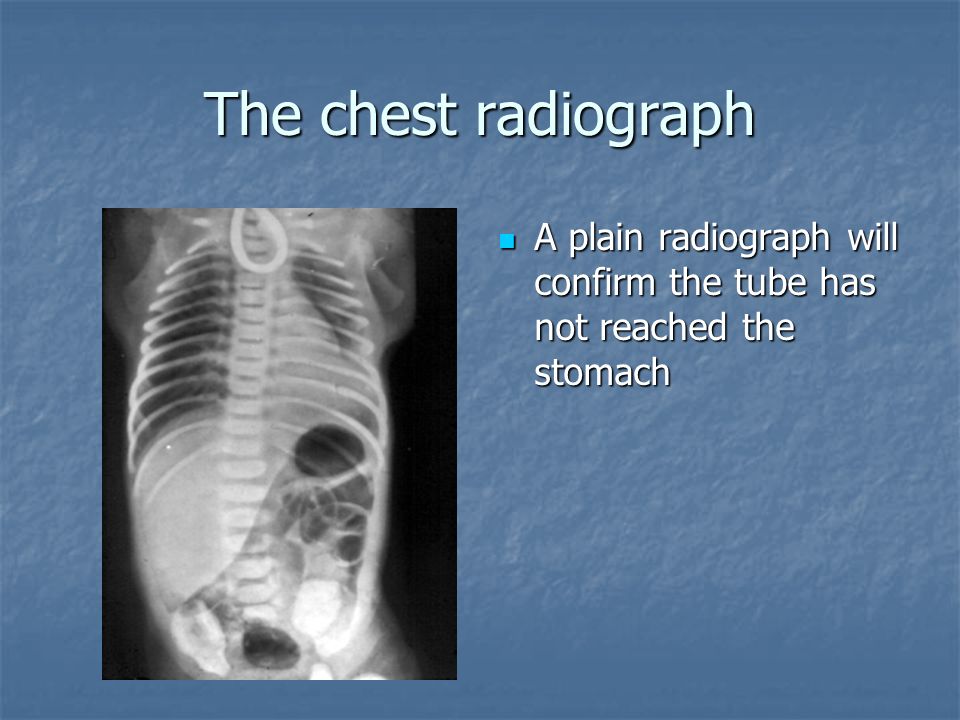 The chest radiograph

A plain radiograph will confirm the tube has not reached the stomach